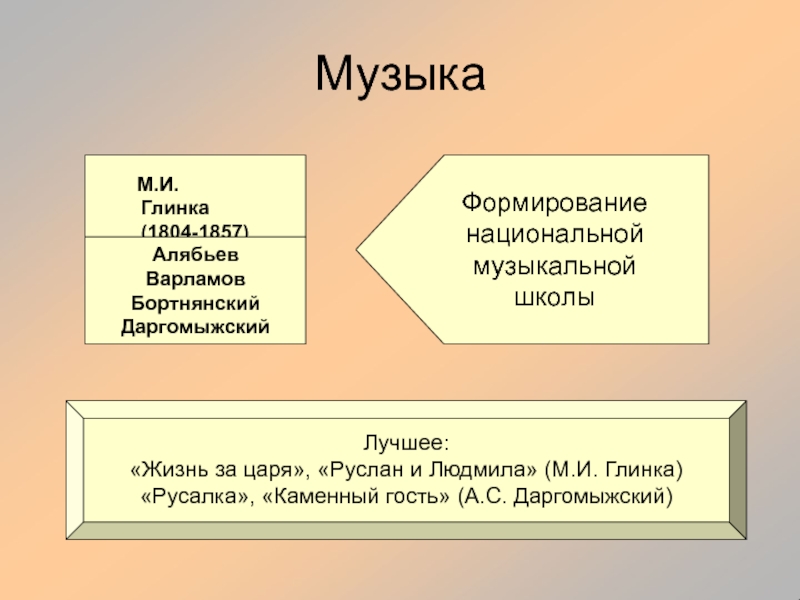 Музыка

М.И. Глинка (1804-1857)

Алябьев
Варламов
Бортнянский
Даргомыжский

Формирование национальной музыкальной школы

Лучшее:
«Жизнь за царя», «Руслан и Людмила» (М.И. Глинка)
«Русалка», «Каменный гость» (А.С. Даргомыжский)